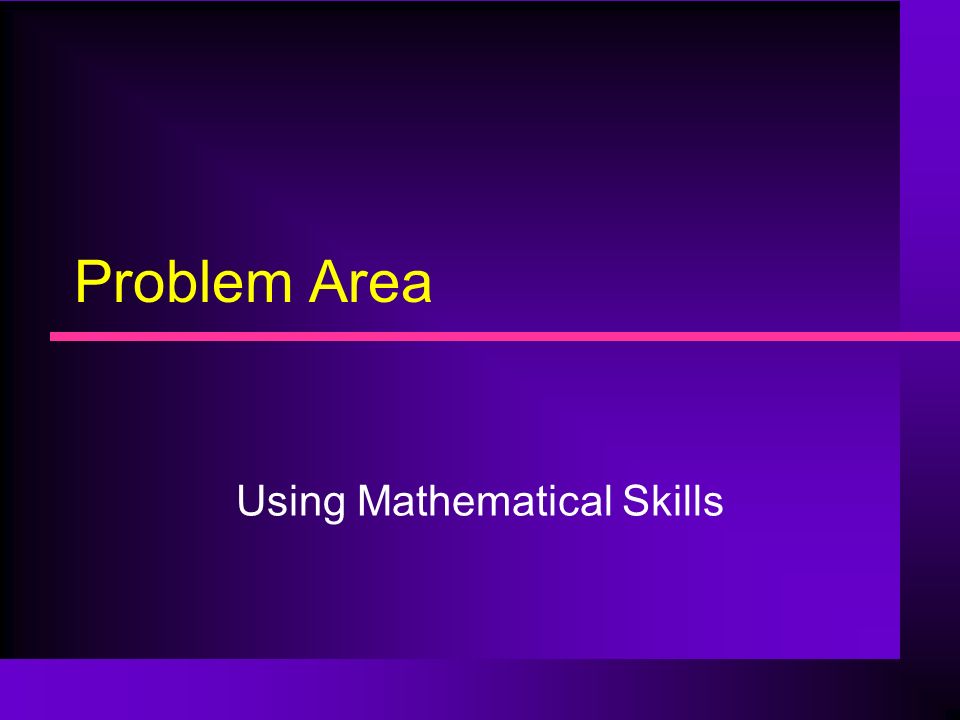 Problem Area

Using Mathematical Skills